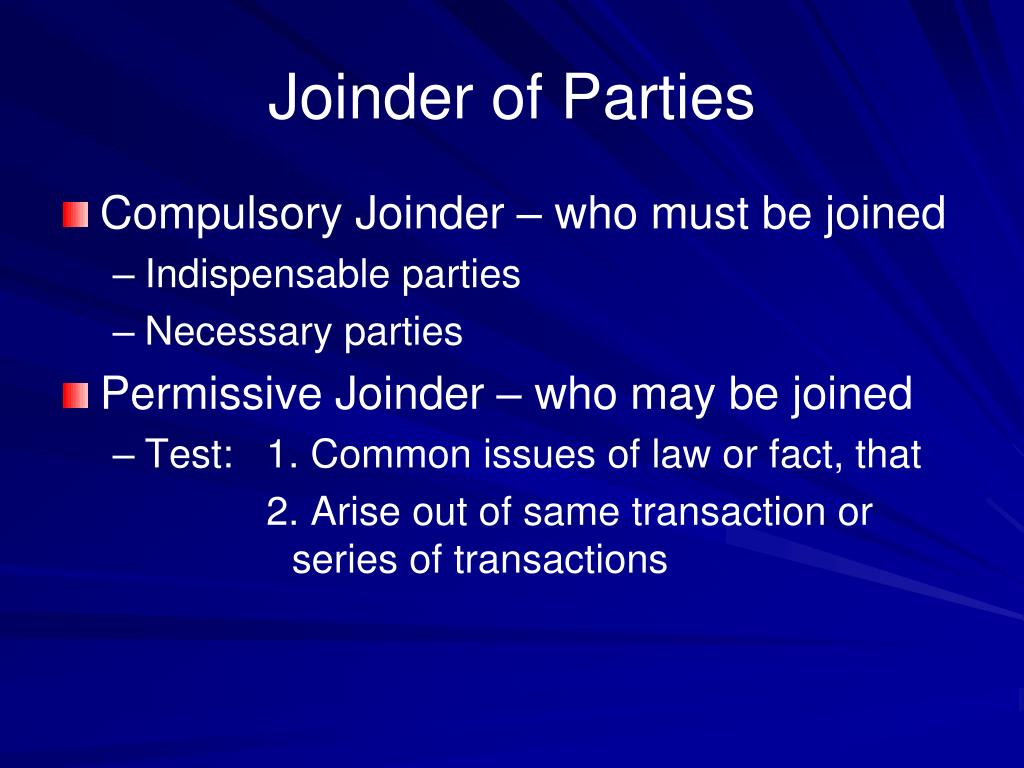 Joinder of Parties

Compulsory Joinder – who must be joined
– Indispensable parties
– Necessary parties

Permissive Joinder – who may be joined
– Test: 1. Common issues of law or fact, that
2. Arise out of same transaction or series of transactions